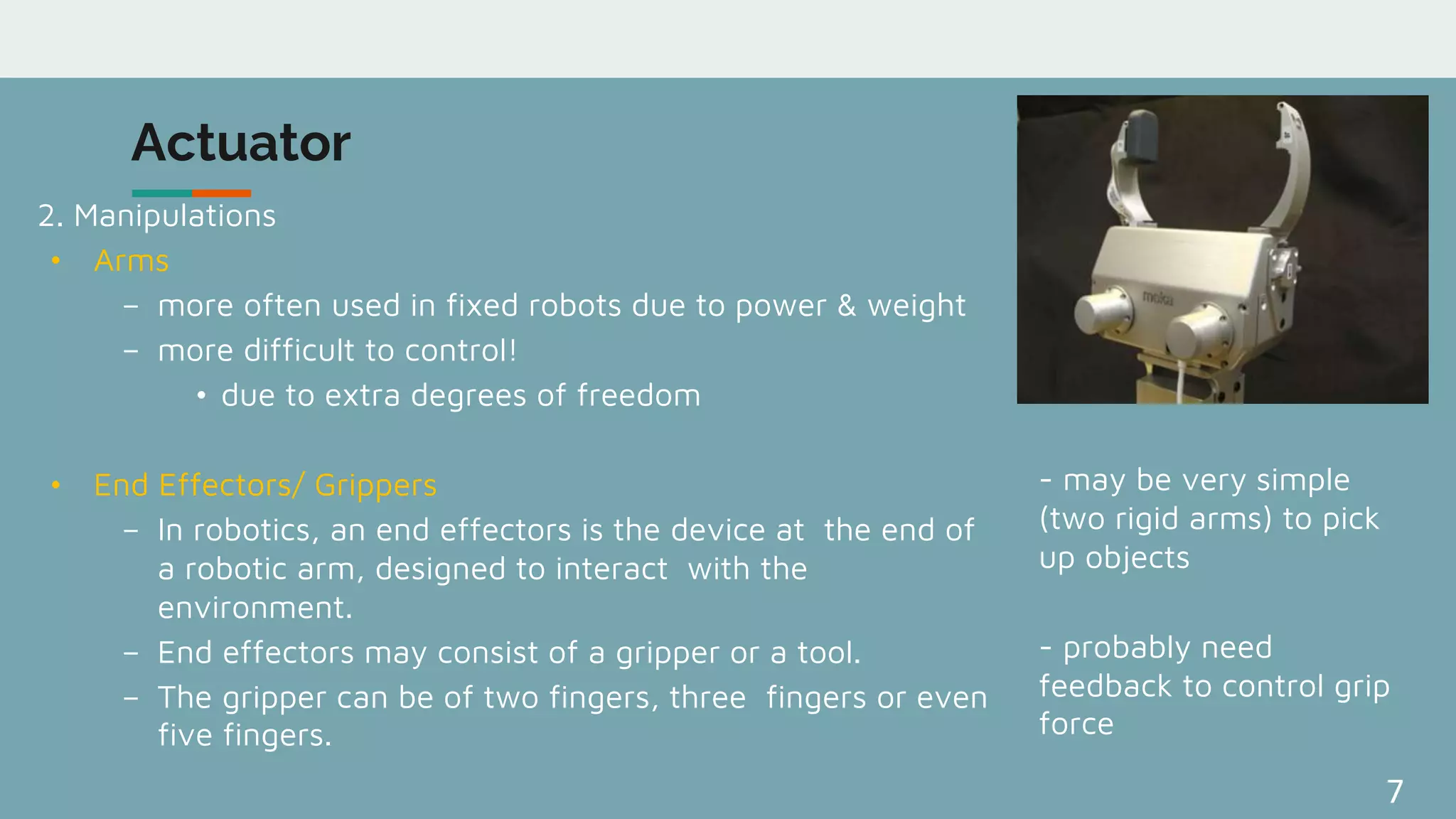 Actuator

2. Manipulations

• Arms

– more often used in fixed robots due to power & weight

– more difficult to control!

• due to extra degrees of freedom

• End Effectors/ Grippers

– In robotics, an end effectors is the device at the end of a robotic arm, designed to interact with the environment.

– End effectors may consist of a gripper or a tool.

– The gripper can be of two fingers, three fingers or even five fingers.

- may be very simple (two rigid arms) to pick up objects

- probably need feedback to control grip force

7